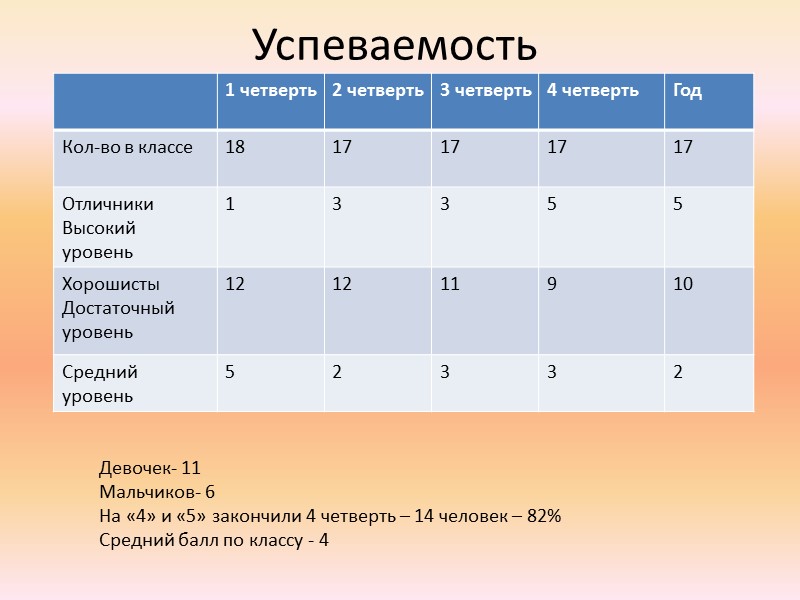 Успеваемость

| | 1 четверть | 2 четверть | 3 четверть | 4 четверть | Год |
|---|---|---|---|---|---|
| Кол-во в классе | 18 | 17 | 17 | 17 | 17 |
| Отличники Высокий уровень | 1 | 3 | 3 | 5 | 5 |
| Хорошисты Достаточный уровень | 12 | 12 | 11 | 9 | 10 |
| Средний уровень | 5 | 2 | 3 | 3 | 2 |

Девочек- 11
Мальчиков- 6
На «4» и «5» закончили 4 четверть – 14 человек – 82%
Средний балл по классу - 4